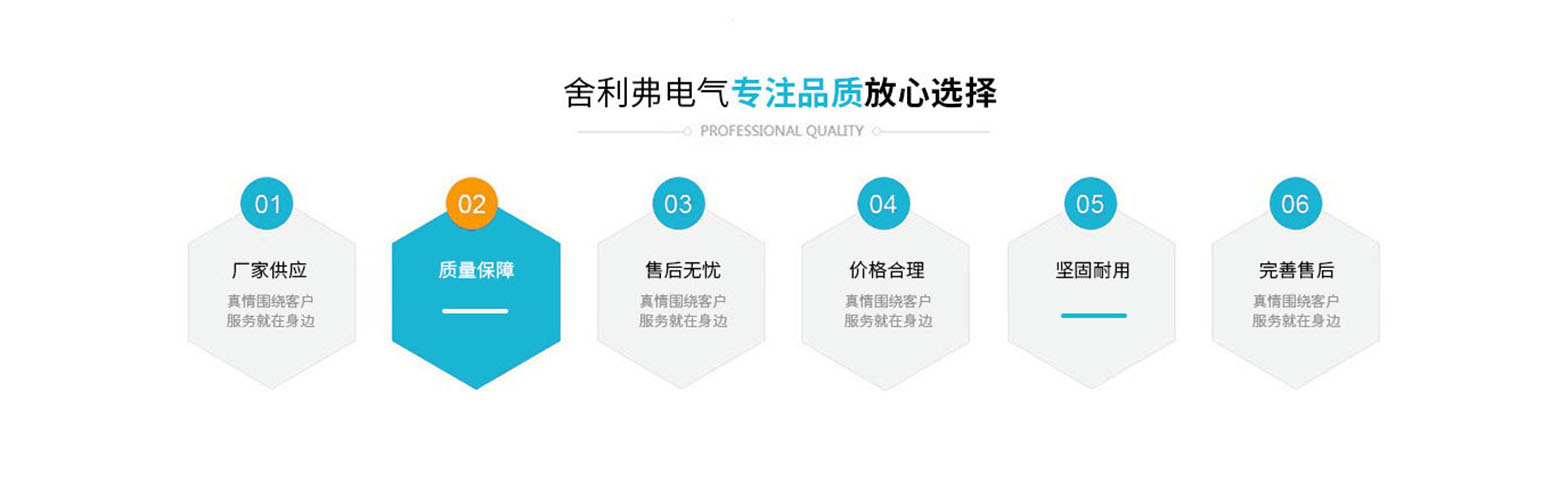 舍利弗电气专注品质放心选择

PROFESSIONAL QUALITY

01
厂家供应
真情围绕客户
服务就在身边

02
质量保障

03
售后无忧
真情围绕客户
服务就在身边

04
价格合理
真情围绕客户
服务就在身边

05
坚固耐用

06
完善售后
真情围绕客户
服务就在身边